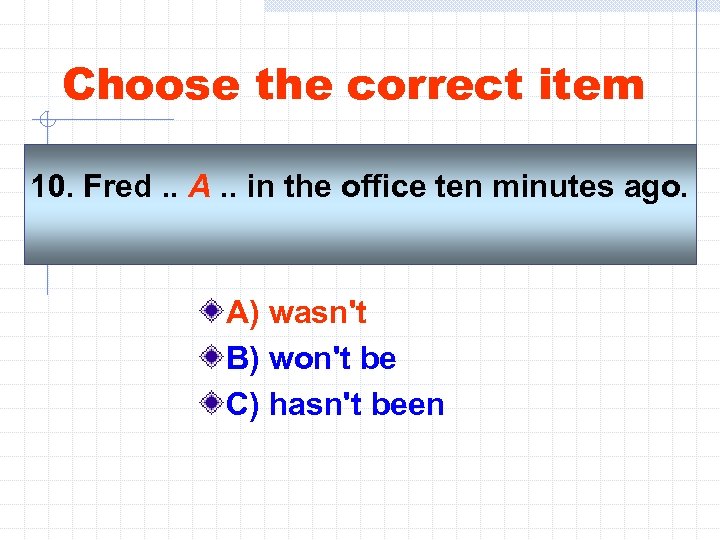 Choose the correct item

10. Fred .. A .. in the office ten minutes ago.

A) wasn't
B) won't be
C) hasn't been